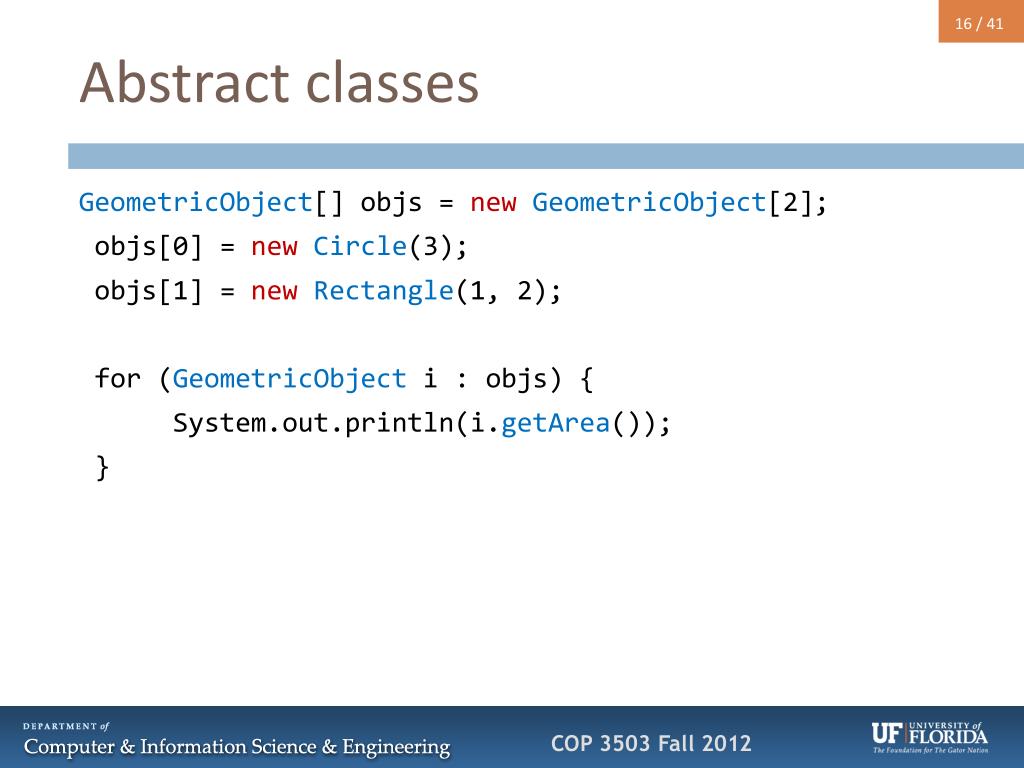 16 / 41

Abstract classes

GeometricObject[] objs = new GeometricObject[2];
objs[0] = new Circle(3);
objs[1] = new Rectangle(1, 2);

for (GeometricObject i : objs) {
System.out.println(i.getArea());
}

DEPARTMENT of
Computer & Information Science & Engineering

COP 3503 Fall 2012

UF UNIVERSITY of FLORIDA
The Foundation for The Gator Nation